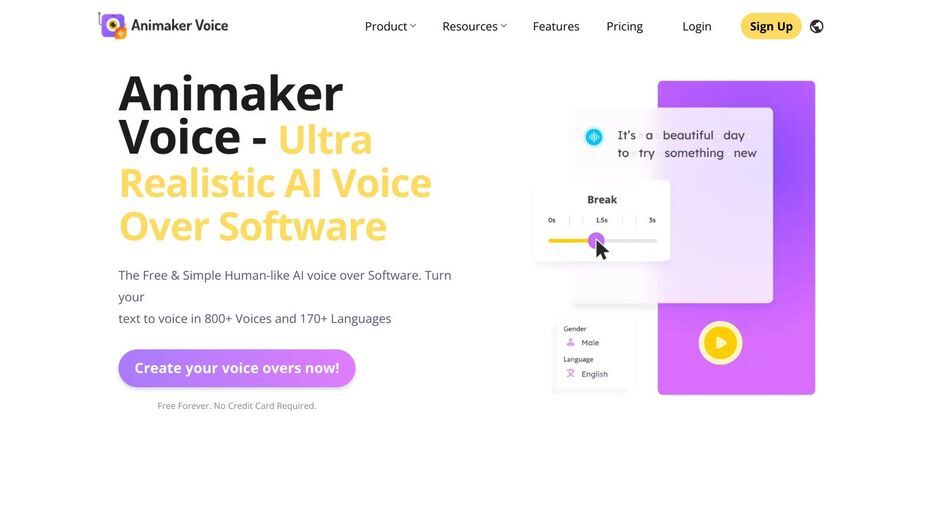 Animaker Voice

Product Resources Features Pricing Login Sign Up

Animaker Voice - Ultra Realistic AI Voice Over Software

The Free & Simple Human-like AI voice over Software. Turn your
text to voice in 800+ Voices and 170+ Languages

Create your voice overs now!

Free Forever. No Credit Card Required.

It's a beautiful day to try something new

Break

0s 1.5s 3s

Gender
Male
Language
English